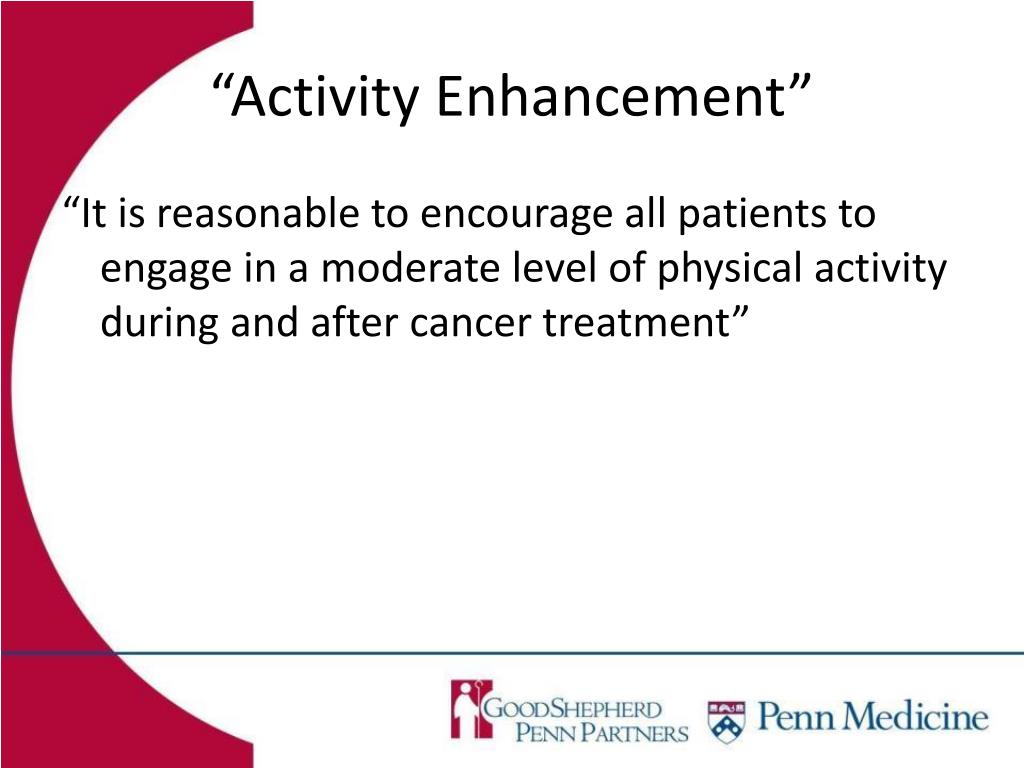 “Activity Enhancement”

“It is reasonable to encourage all patients to engage in a moderate level of physical activity during and after cancer treatment”

GOODSHEPHERD PENN PARTNERS

Penn Medicine